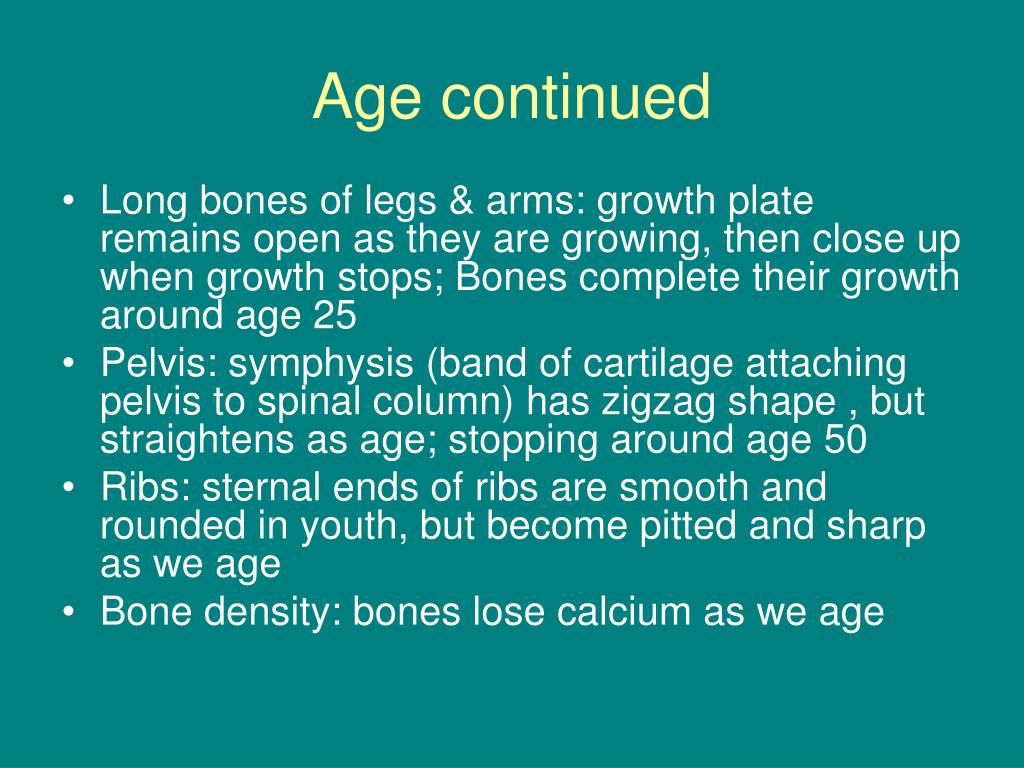 Age continued

• Long bones of legs & arms: growth plate remains open as they are growing, then close up when growth stops; Bones complete their growth around age 25
• Pelvis: symphysis (band of cartilage attaching pelvis to spinal column) has zigzag shape , but straightens as age; stopping around age 50
• Ribs: sternal ends of ribs are smooth and rounded in youth, but become pitted and sharp as we age
• Bone density: bones lose calcium as we age